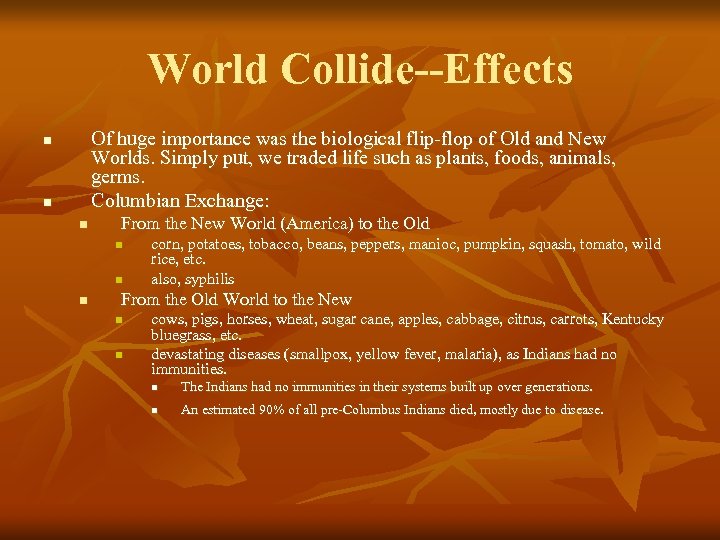 World Collide--Effects

- Of huge importance was the biological flip-flop of Old and New Worlds. Simply put, we traded life such as plants, foods, animals, germs.
- Columbian Exchange:
  - From the New World (America) to the Old
    - corn, potatoes, tobacco, beans, peppers, manioc, pumpkin, squash, tomato, wild rice, etc.
    - also, syphilis
  - From the Old World to the New
    - cows, pigs, horses, wheat, sugar cane, apples, cabbage, citrus, carrots, Kentucky bluegrass, etc.
    - devastating diseases (smallpox, yellow fever, malaria), as Indians had no immunities.
      - The Indians had no immunities in their systems built up over generations.
      - An estimated 90% of all pre-Columbus Indians died, mostly due to disease.